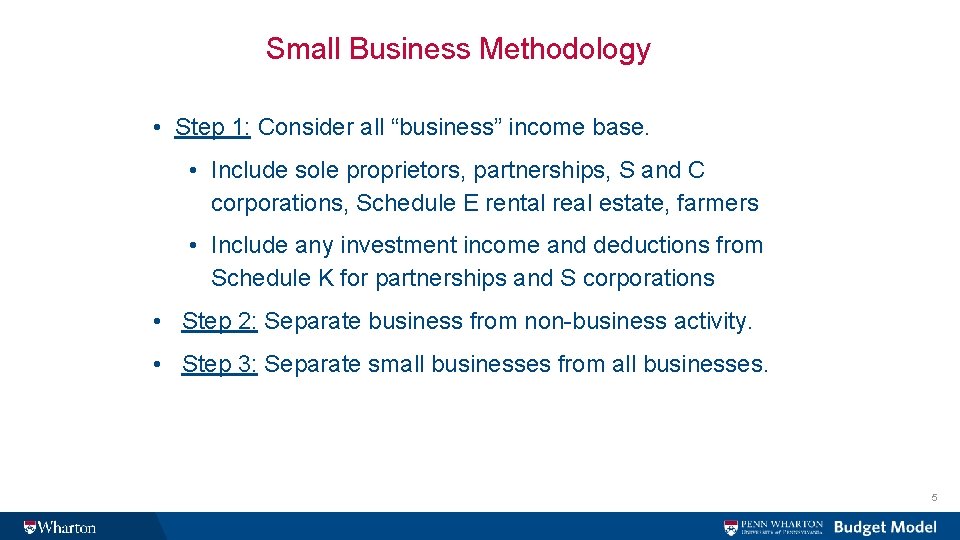 Small Business Methodology

• Step 1: Consider all “business” income base.

• Include sole proprietors, partnerships, S and C corporations, Schedule E rental real estate, farmers

• Include any investment income and deductions from Schedule K for partnerships and S corporations

• Step 2: Separate business from non-business activity.

• Step 3: Separate small businesses from all businesses.

5

Wharton

PENN WHARTON UNIVERSITY of PENNSYLVANIA Budget Model